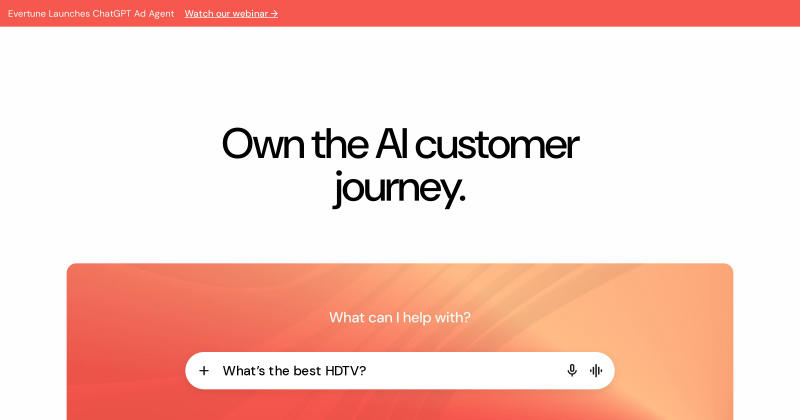 Evertune Launches ChatGPT Ad Agent Watch our webinar →

Own the AI customer journey.

What can I help with?

+ What's the best HDTV?